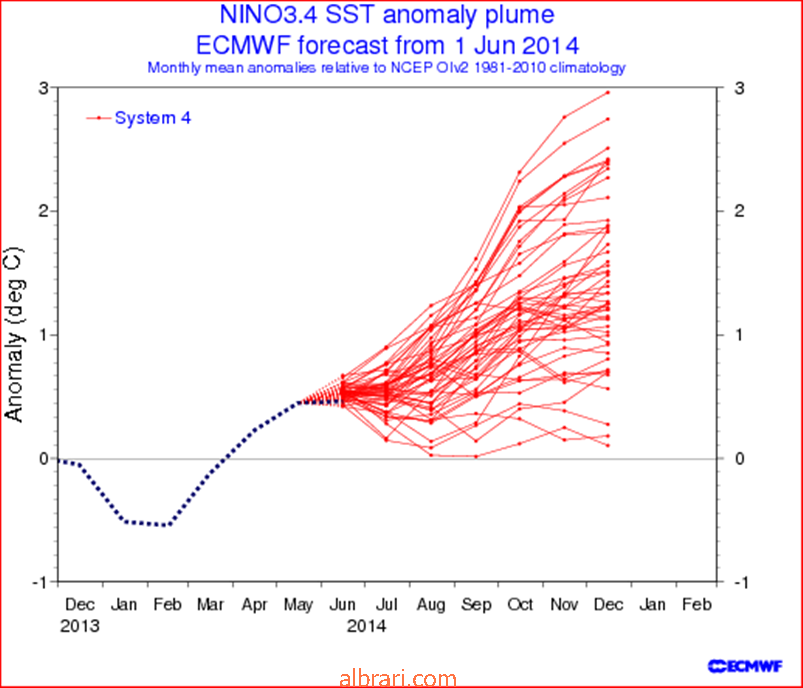 NINO3.4 SST anomaly plume
ECMWF forecast from 1 Jun 2014
Monthly mean anomalies relative to NCEP OIv2 1981-2010 climatology

System 4

Anomaly (deg C)

3
2
1
0
-1

3
2
1
0
-1

Dec 2013 Jan Feb Mar Apr May Jun 2014 Jul Aug Sep Oct Nov Dec Jan Feb

ECMWF

albrari.com